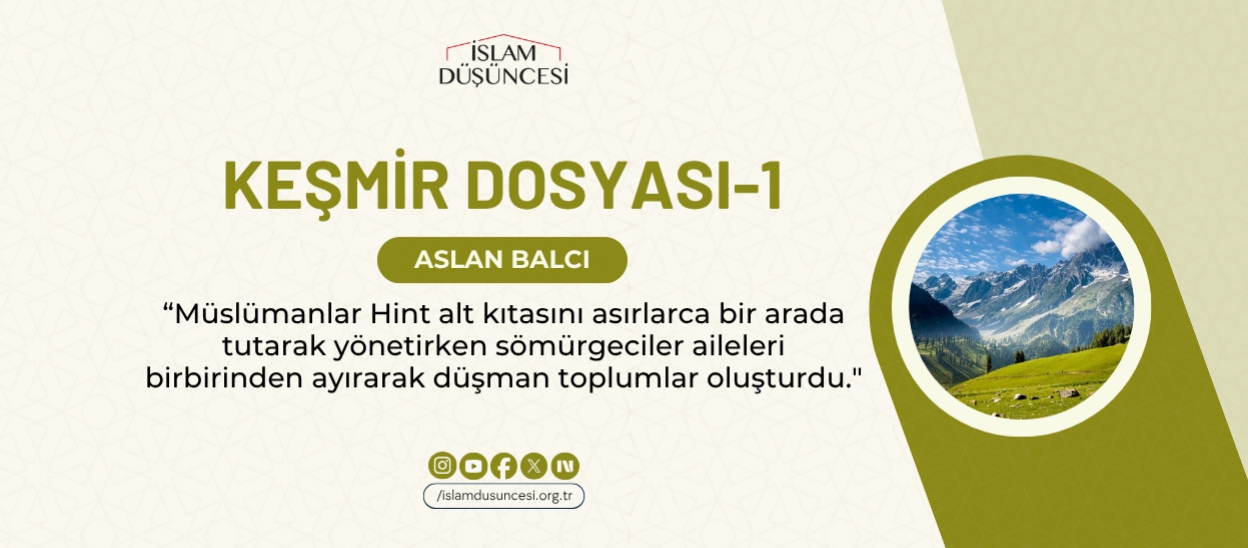 İSLAM DÜŞÜNCESİ

KEŞMİR DOSYASI-1

ASLAN BALCI

“Müslümanlar Hint alt kıtasını asırlarca bir arada tutarak yönetirken sömürgeciler aileleri birbirinden ayırarak düşman toplumlar oluşturdu."

/islamdusuncesi.org.tr